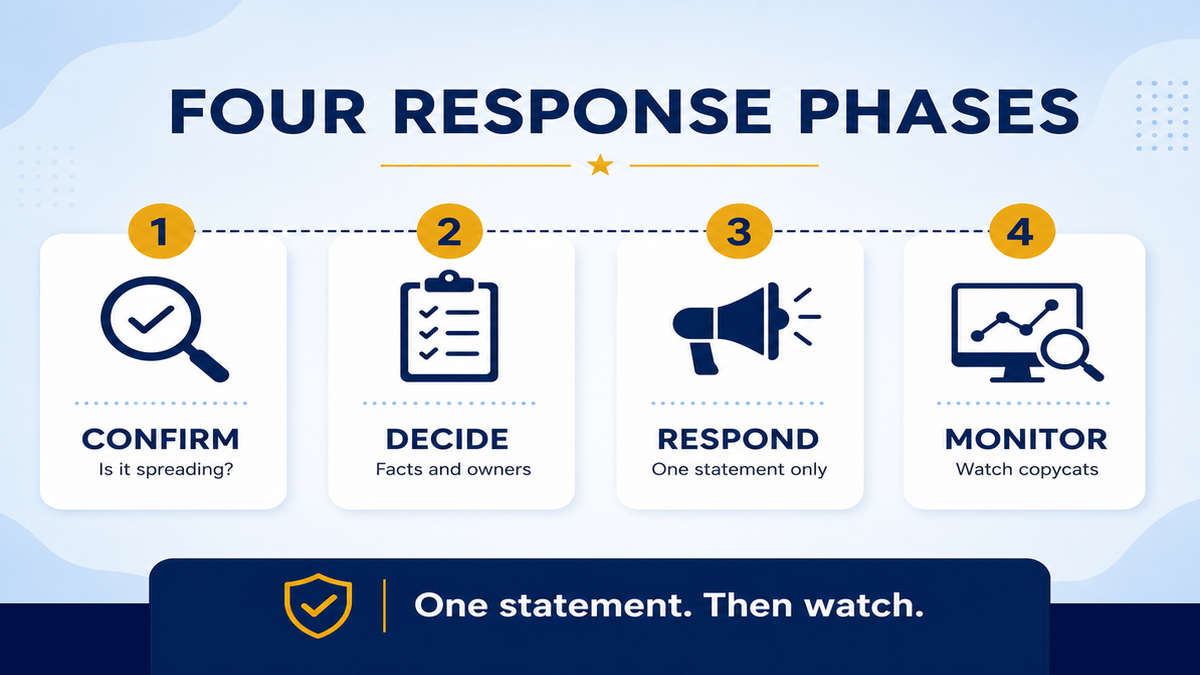 FOUR RESPONSE PHASES

1
CONFIRM
Is it spreading?

2
DECIDE
Facts and owners

3
RESPOND
One statement only

4
MONITOR
Watch copycats

One statement. Then watch.